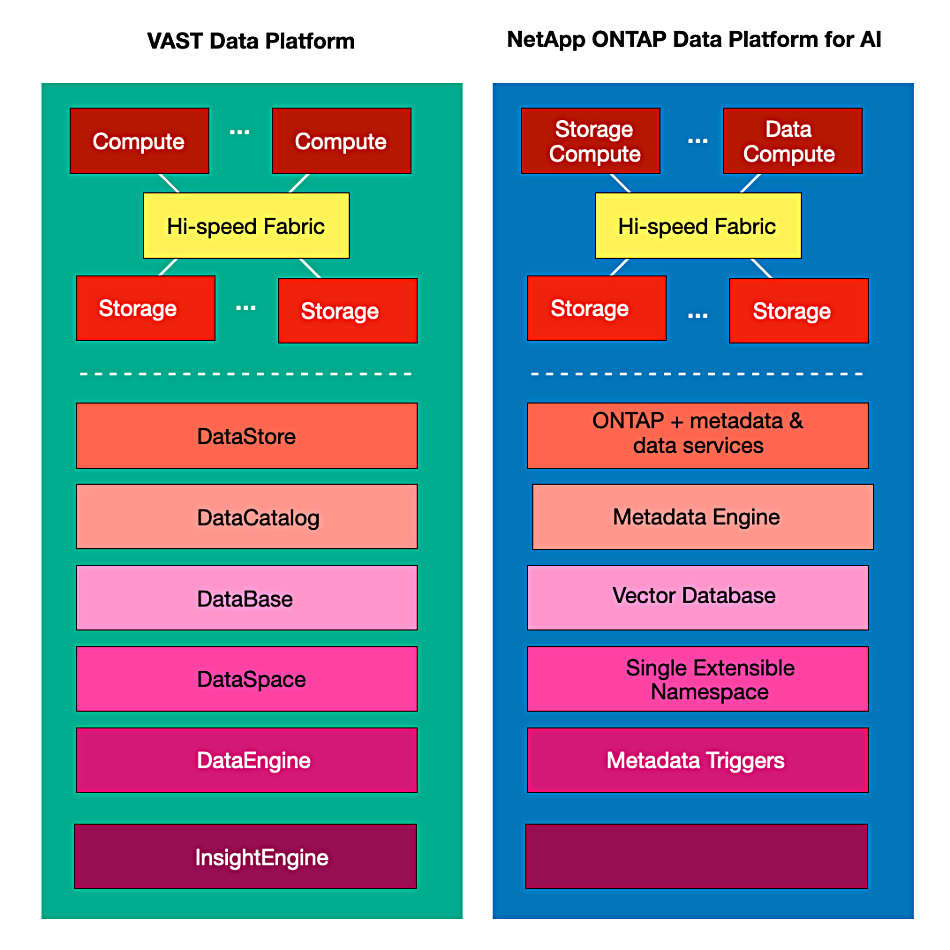 VAST Data Platform

Compute ... Compute

Hi-speed Fabric

Storage ... Storage

DataStore

DataCatalog

DataBase

DataSpace

DataEngine

InsightEngine

NetApp ONTAP Data Platform for AI

Storage Compute ... Data Compute

Hi-speed Fabric

Storage ... Storage

ONTAP + metadata & data services

Metadata Engine

Vector Database

Single Extensible Namespace

Metadata Triggers